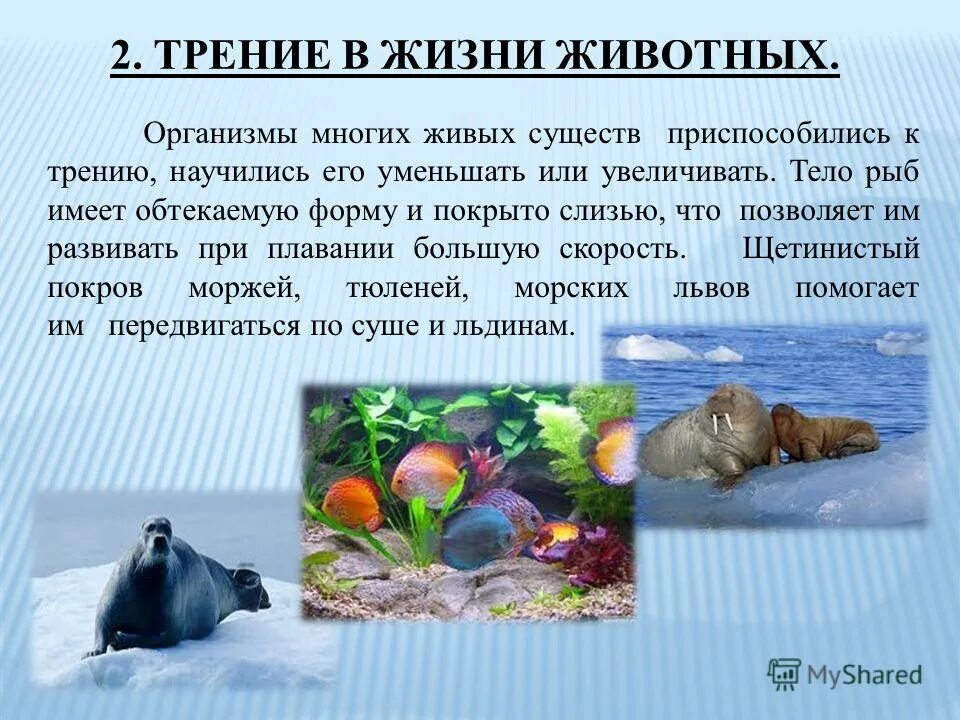 2. ТРЕНИЕ В ЖИЗНИ ЖИВОТНЫХ.

Организмы многих живых существ приспособились к трению, научились его уменьшать или увеличивать. Тело рыб имеет обтекаемую форму и покрыто слизью, что позволяет им развивать при плавании большую скорость. Щетинистый покров моржей, тюленей, морских львов помогает им передвигаться по суше и льдинам.

MyShared